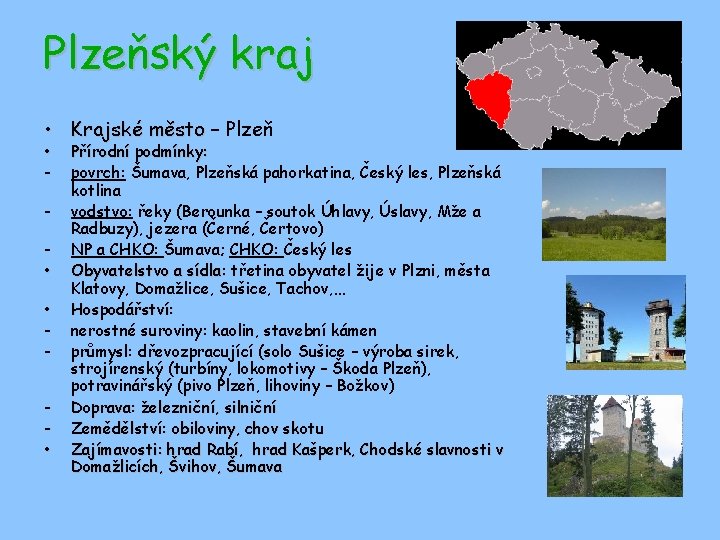 Plzeňský kraj

• Krajské město – Plzeň
• Přírodní podmínky:
- povrch: Šumava, Plzeňská pahorkatina, Český les, Plzeňská kotlina
- vodstvo: řeky (Berounka – soutok Úhlavy, Úslavy, Mže a Radbuzy), jezera (Černé, Čertovo)
- NP a CHKO: Šumava; CHKO: Český les
• Obyvatelstvo a sídla: třetina obyvatel žije v Plzni, města Klatovy, Domažlice, Sušice, Tachov,...
• Hospodářství:
- nerostné suroviny: kaolin, stavební kámen
- průmysl: dřevozpracující (solo Sušice – výroba sirek, strojírenský (turbíny, lokomotivy – Škoda Plzeň), potravinářský (pivo Plzeň, lihoviny – Božkov)
- Doprava: železniční, silniční
- Zemědělství: obiloviny, chov skotu
• Zajímavosti: hrad Rabí, hrad Kašperk, Chodské slavnosti v Domažlicích, Švihov, Šumava